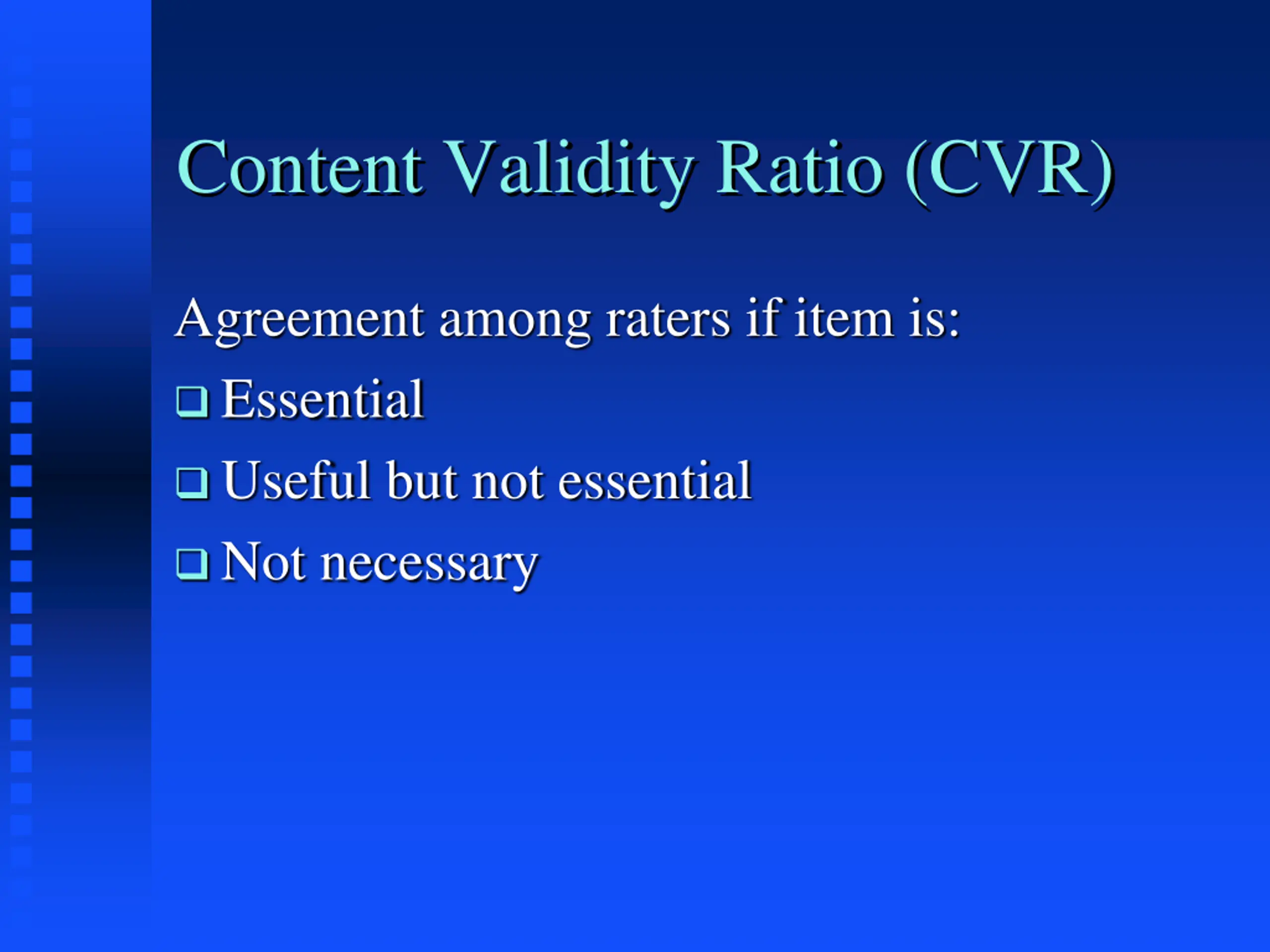 Content Validity Ratio (CVR)

Agreement among raters if item is:

❑ Essential

❑ Useful but not essential

❑ Not necessary